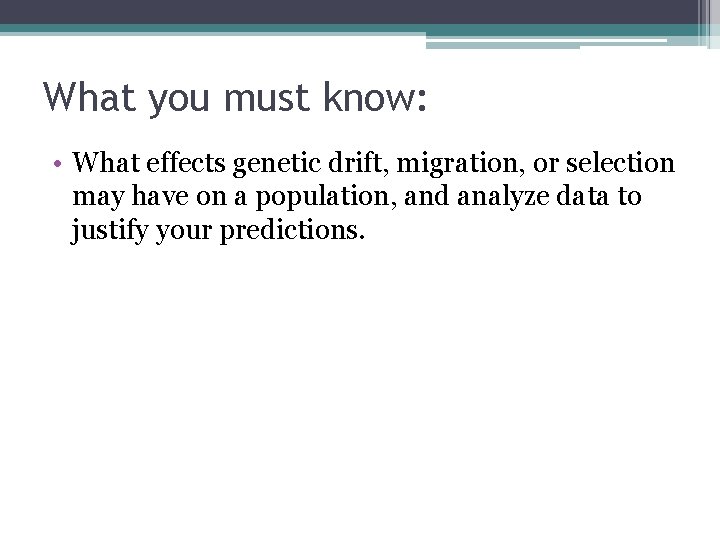 What you must know:

• What effects genetic drift, migration, or selection may have on a population, and analyze data to justify your predictions.